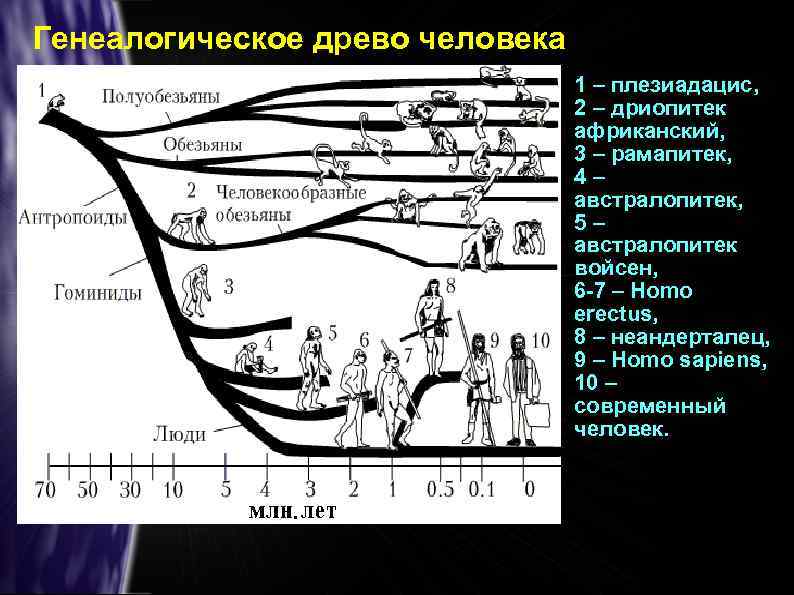 Генеалогическое древо человека

1
Полуобезьяны
Обезьяны
2
Человекообразные обезьяны
Антропоиды
Гоминиды
3
4
5
6
7
8
9
10
Люди

70 50 30 10 5 4 3 2 1 0.5 0.1 0
млн. лет

1 – плезиадацис,
2 – дриопитек африканский,
3 – рамапитек,
4 – австралопитек,
5 – австралопитек войсен,
6-7 – Homo erectus,
8 – неандерталец,
9 – Homo sapiens,
10 – современный человек.